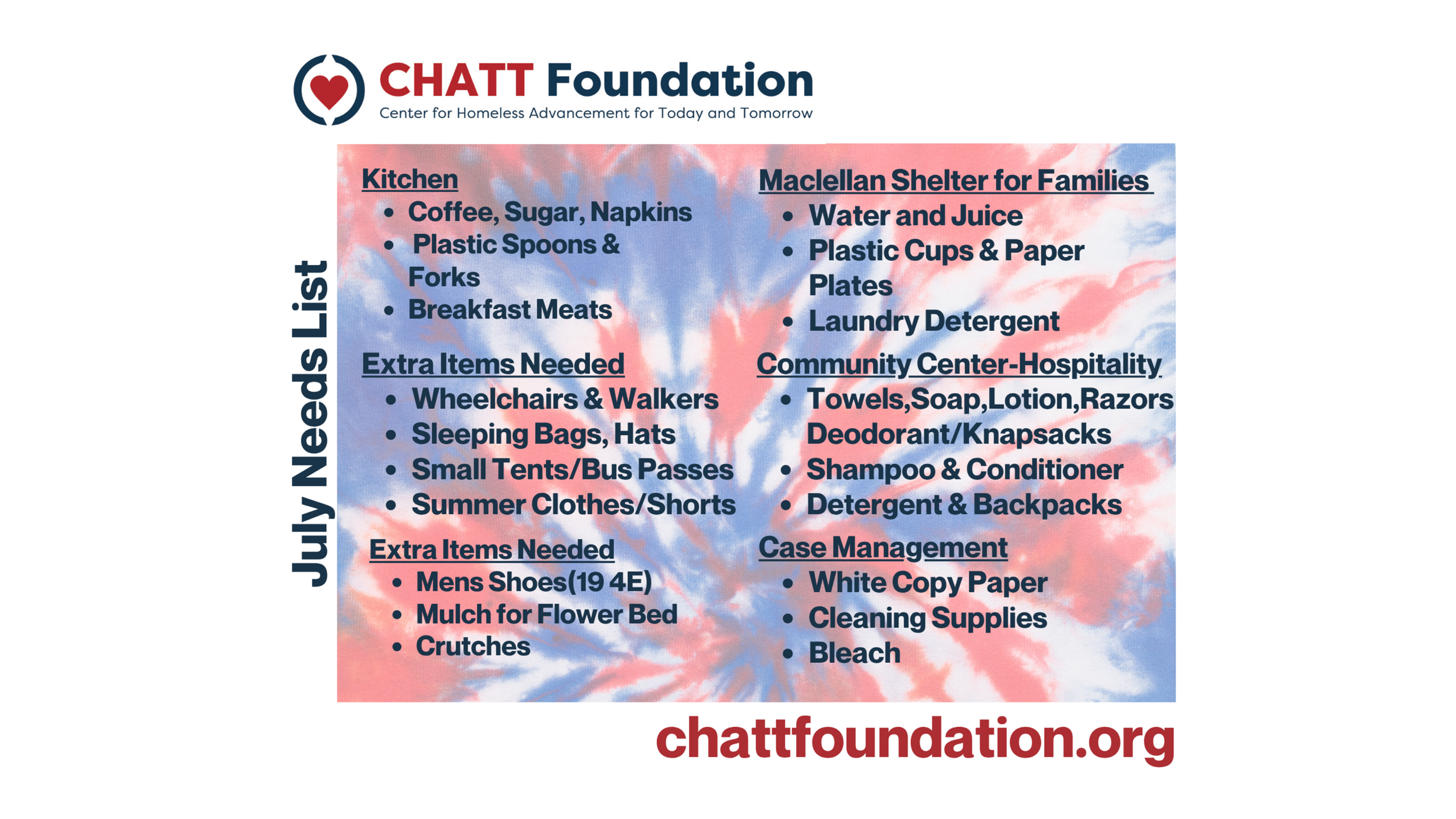 CHATT Foundation
Center for Homeless Advancement for Today and Tomorrow

July Needs List

Kitchen
• Coffee, Sugar, Napkins
• Plastic Spoons & Forks
• Breakfast Meats

Extra Items Needed
• Wheelchairs & Walkers
• Sleeping Bags, Hats
• Small Tents/Bus Passes
• Summer Clothes/Shorts

Extra Items Needed
• Mens Shoes(19 4E)
• Mulch for Flower Bed
• Crutches

Maclellan Shelter for Families
• Water and Juice
• Plastic Cups & Paper Plates
• Laundry Detergent

Community Center-Hospitality
• Towels,Soap,Lotion,Razors Deodorant/Knapsacks
• Shampoo & Conditioner
• Detergent & Backpacks

Case Management
• White Copy Paper
• Cleaning Supplies
• Bleach

chattfoundation.org